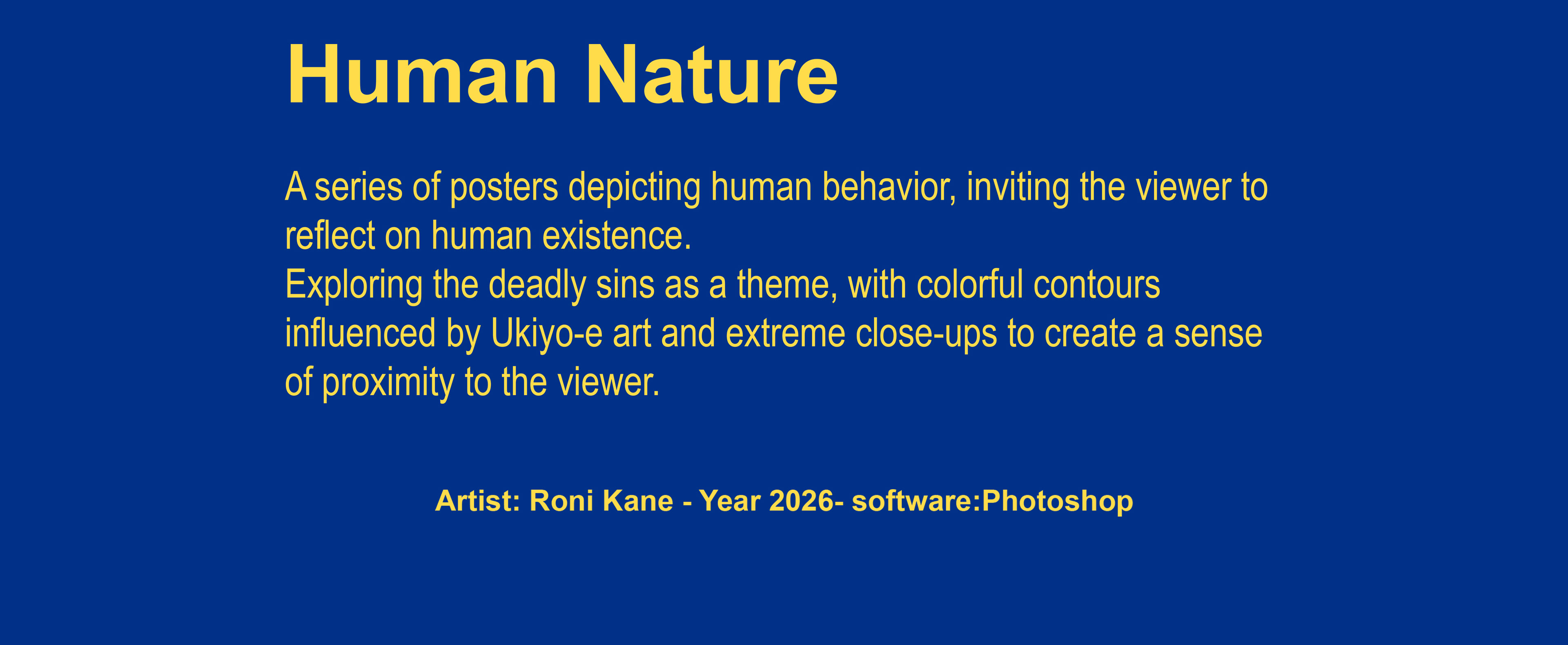 Human Nature

A series of posters depicting human behavior, inviting the viewer to reflect on human existence.
Exploring the deadly sins as a theme, with colorful contours influenced by Ukiyo-e art and extreme close-ups to create a sense of proximity to the viewer.

Artist: Roni Kane - Year 2026- software:Photoshop